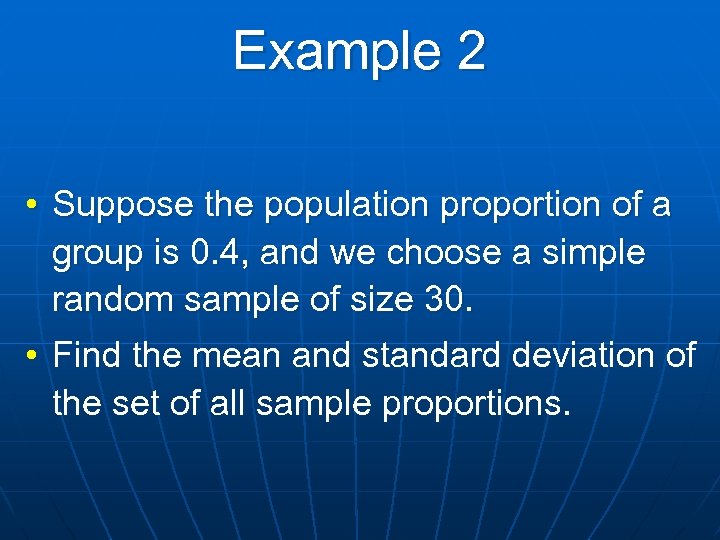 Example 2

• Suppose the population proportion of a group is 0.4, and we choose a simple random sample of size 30.

• Find the mean and standard deviation of the set of all sample proportions.